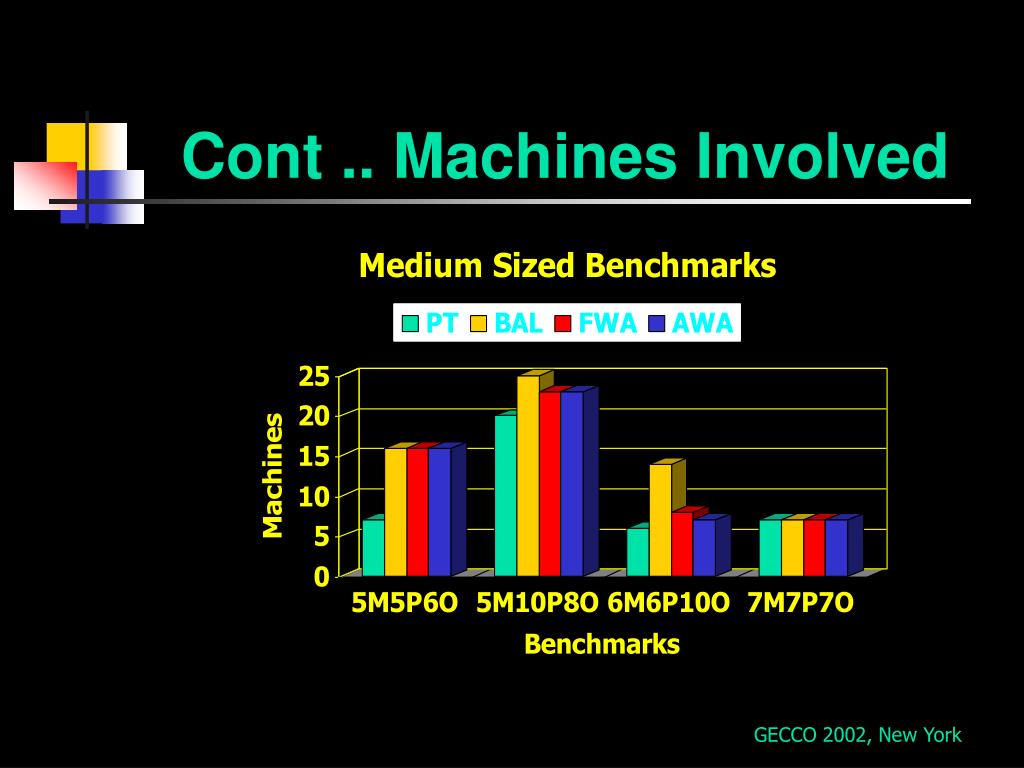 Cont .. Machines Involved

Medium Sized Benchmarks

PT BAL FWA AWA

Machines

25
20
15
10
5
0

5M5P6O 5M10P8O 6M6P10O 7M7P7O

Benchmarks

GECCO 2002, New York